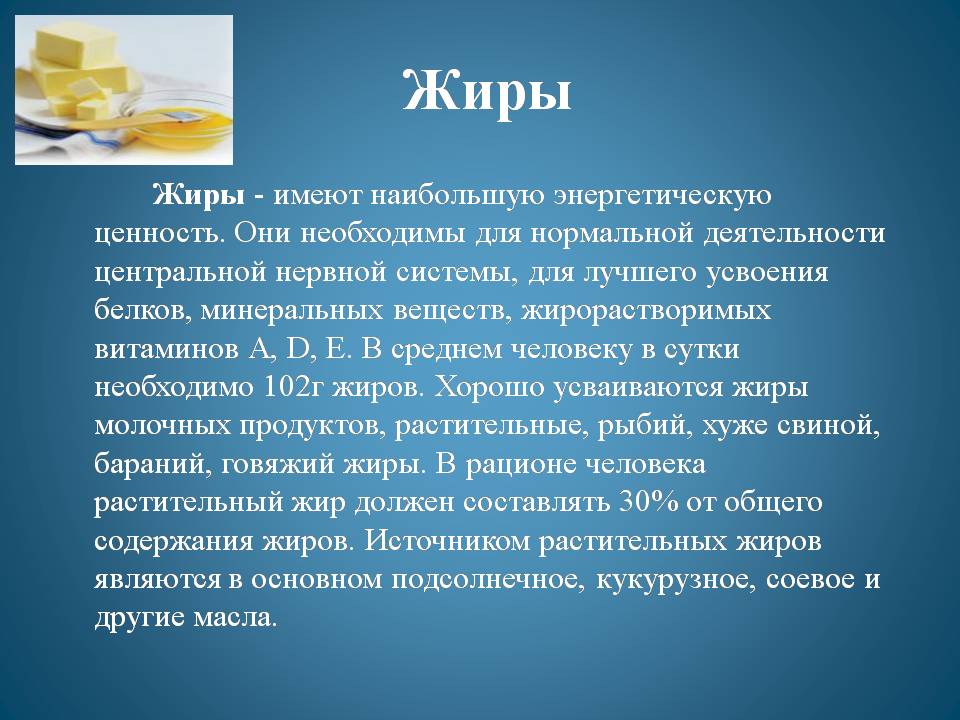 Жиры

Жиры - имеют наибольшую энергетическую ценность. Они необходимы для нормальной деятельности центральной нервной системы, для лучшего усвоения белков, минеральных веществ, жирорастворимых витаминов A, D, E. В среднем человеку в сутки необходимо 102г жиров. Хорошо усваиваются жиры молочных продуктов, растительные, рыбий, хуже свиной, бараний, говяжий жиры. В рационе человека растительный жир должен составлять 30% от общего содержания жиров. Источником растительных жиров являются в основном подсолнечное, кукурузное, соевое и другие масла.